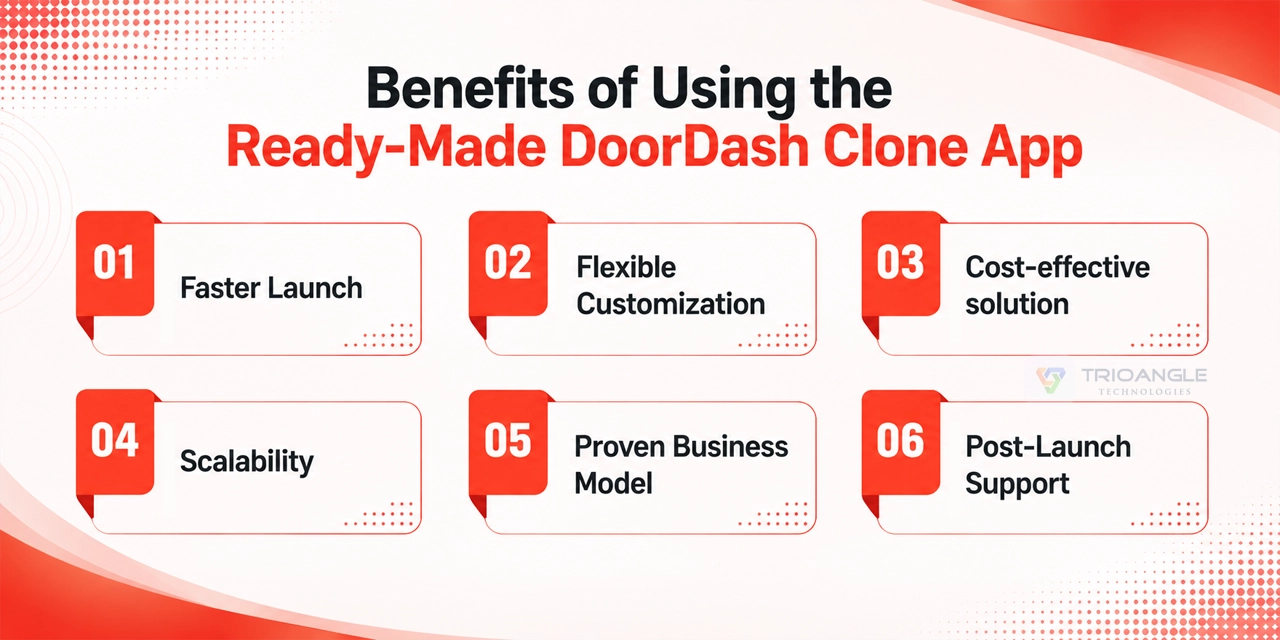 Benefits of Using the
Ready-Made DoorDash Clone App

01 Faster Launch

02 Flexible Customization

03 Cost-effective solution

TRIOANGLE
TECHNOLOGIES

04 Scalability

05 Proven Business Model

06 Post-Launch Support